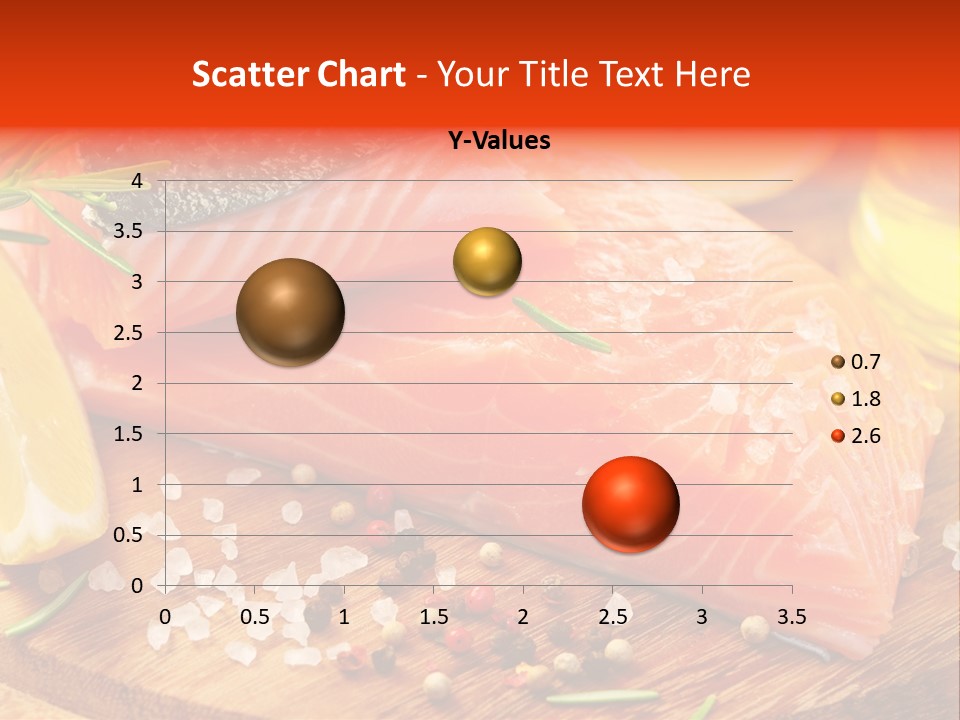 Scatter Chart - Your Title Text Here

Y-Values

4
3.5
3
2.5
2
1.5
1
0.5
0

0 0.5 1 1.5 2 2.5 3 3.5

0.7
1.8
2.6